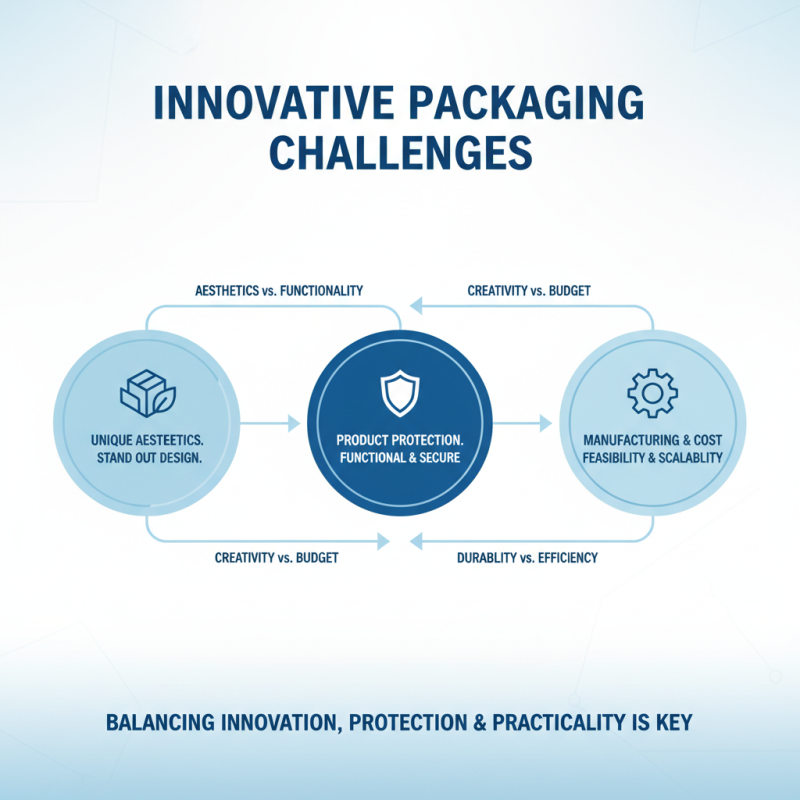 INNOVATIVE PACKAGING CHALLENGES

AESTHETICS vs. FUNCTIONALITY

CREATIVITY vs. BUDGET

UNIQUE AESTEETICS. STAND OUT DESIGN.

PRODUCT PROTECTION. FUNCTIONAL & SECURE

MANUFACTURING & COST FEASIBILITY & SCALABLITY

CREATIVITY vs. BUDGET

DURABLITY vs. EFFICIENCY

BALANCING INNOVATION, PROTECTION & PRACTICALITY IS KEY